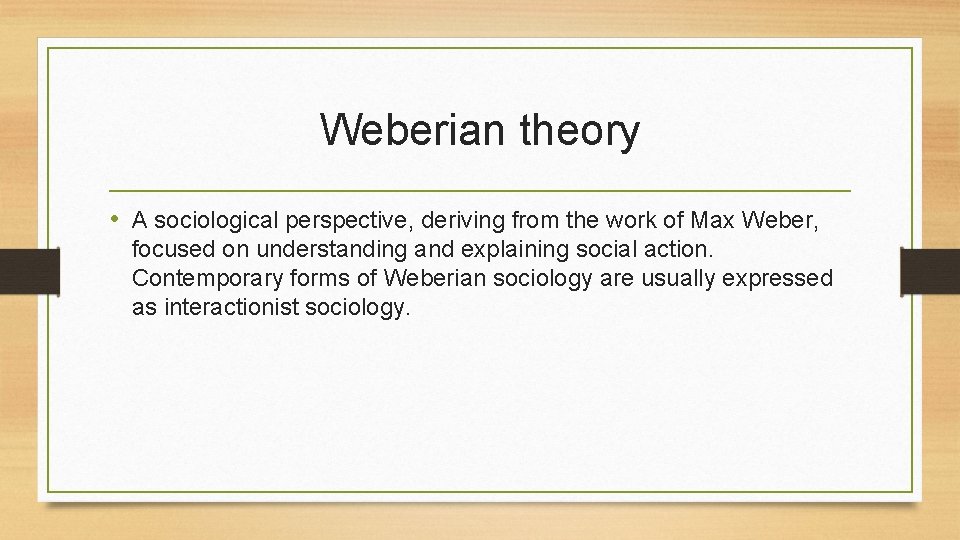 Weberian theory

• A sociological perspective, deriving from the work of Max Weber, focused on understanding and explaining social action. Contemporary forms of Weberian sociology are usually expressed as interactionist sociology.